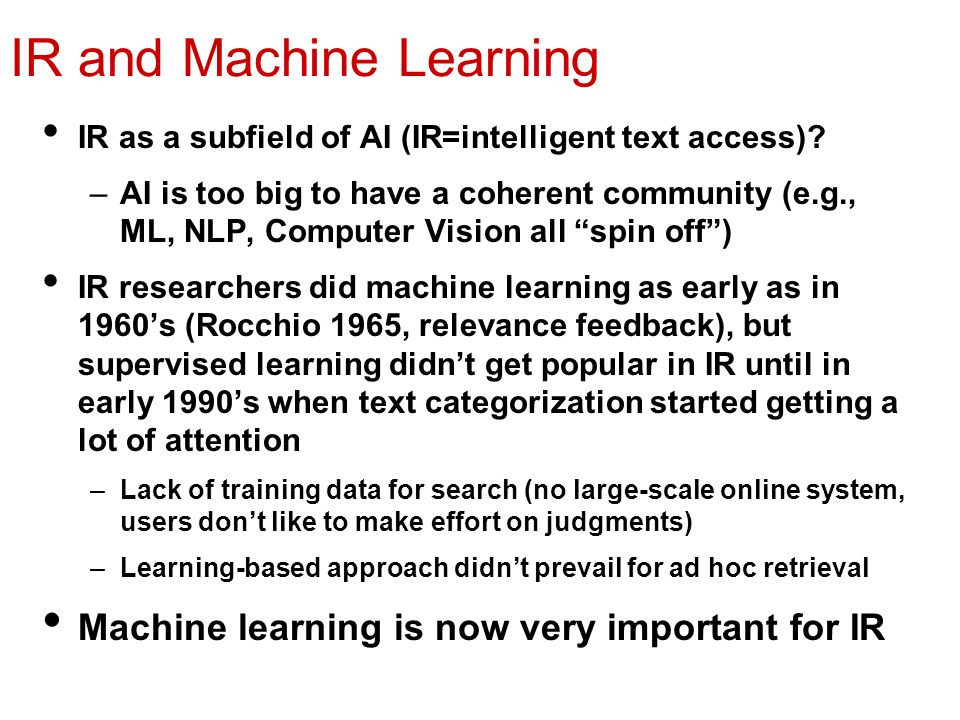 IR and Machine Learning

• IR as a subfield of AI (IR=intelligent text access)?

– AI is too big to have a coherent community (e.g., ML, NLP, Computer Vision all “spin off”)

• IR researchers did machine learning as early as in 1960’s (Rocchio 1965, relevance feedback), but supervised learning didn’t get popular in IR until in early 1990’s when text categorization started getting a lot of attention

– Lack of training data for search (no large-scale online system, users don’t like to make effort on judgments)

– Learning-based approach didn’t prevail for ad hoc retrieval

• Machine learning is now very important for IR